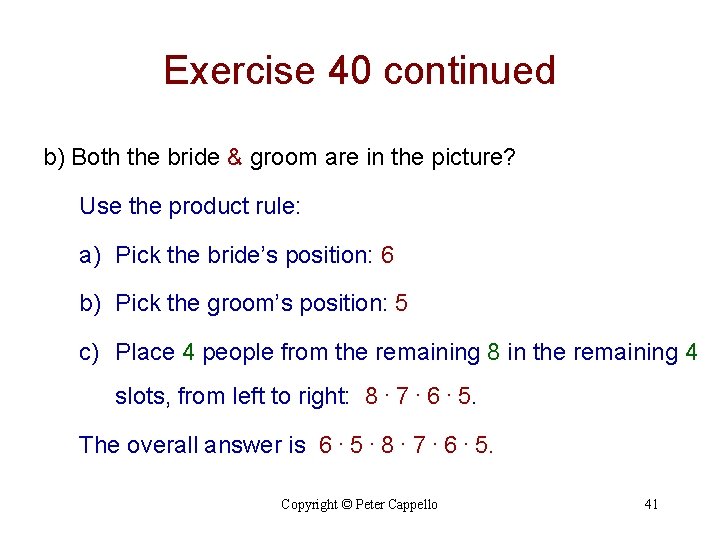 Exercise 40 continued

b) Both the bride & groom are in the picture?

Use the product rule:

a) Pick the bride's position: 6

b) Pick the groom's position: 5

c) Place 4 people from the remaining 8 in the remaining 4 slots, from left to right: $8 \cdot 7 \cdot 6 \cdot 5$.

The overall answer is $6 \cdot 5 \cdot 8 \cdot 7 \cdot 6 \cdot 5$.

Copyright © Peter Cappello

41